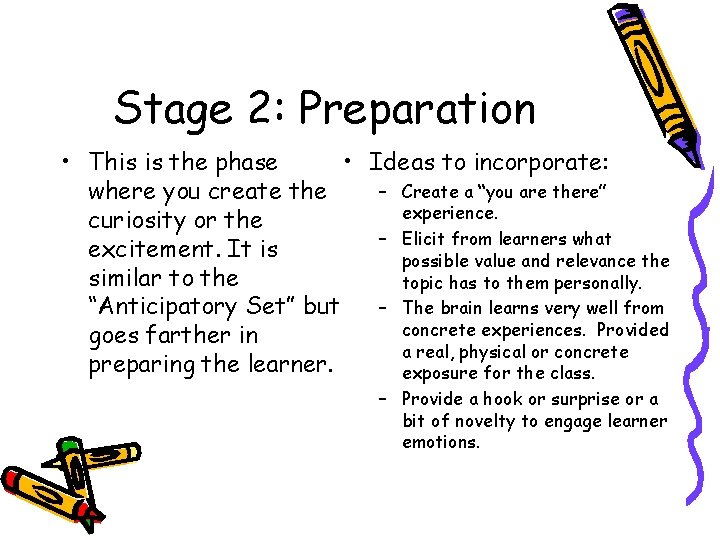 Stage 2: Preparation

• This is the phase where you create the curiosity or the excitement. It is similar to the "Anticipatory Set" but goes farther in preparing the learner.

• Ideas to incorporate:
– Create a "you are there" experience.
– Elicit from learners what possible value and relevance the topic has to them personally.
– The brain learns very well from concrete experiences. Provided a real, physical or concrete exposure for the class.
– Provide a hook or surprise or a bit of novelty to engage learner emotions.